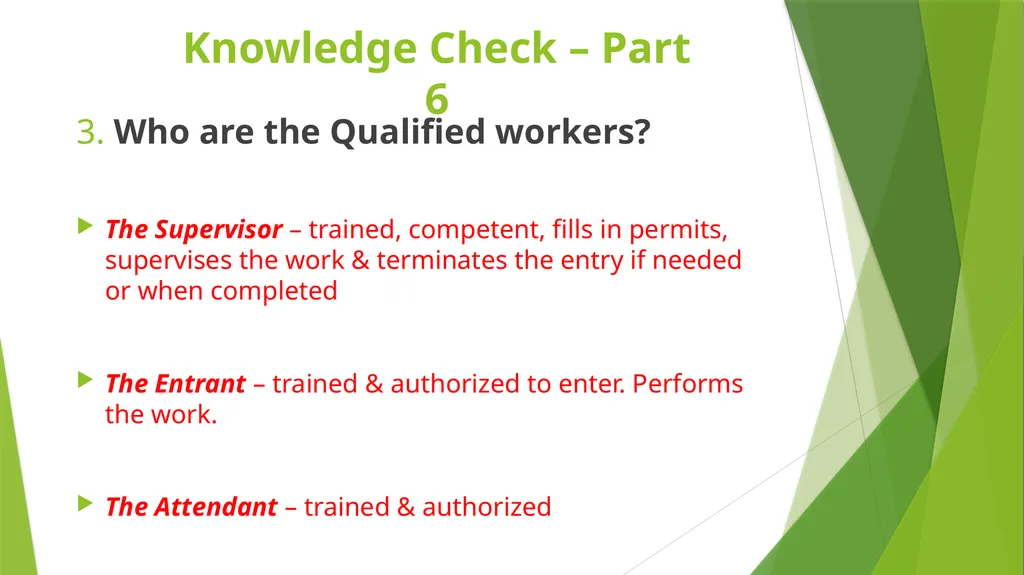 Knowledge Check – Part 6

3. Who are the Qualified workers?

The Supervisor – trained, competent, fills in permits, supervises the work & terminates the entry if needed or when completed

The Entrant – trained & authorized to enter. Performs the work.

The Attendant – trained & authorized